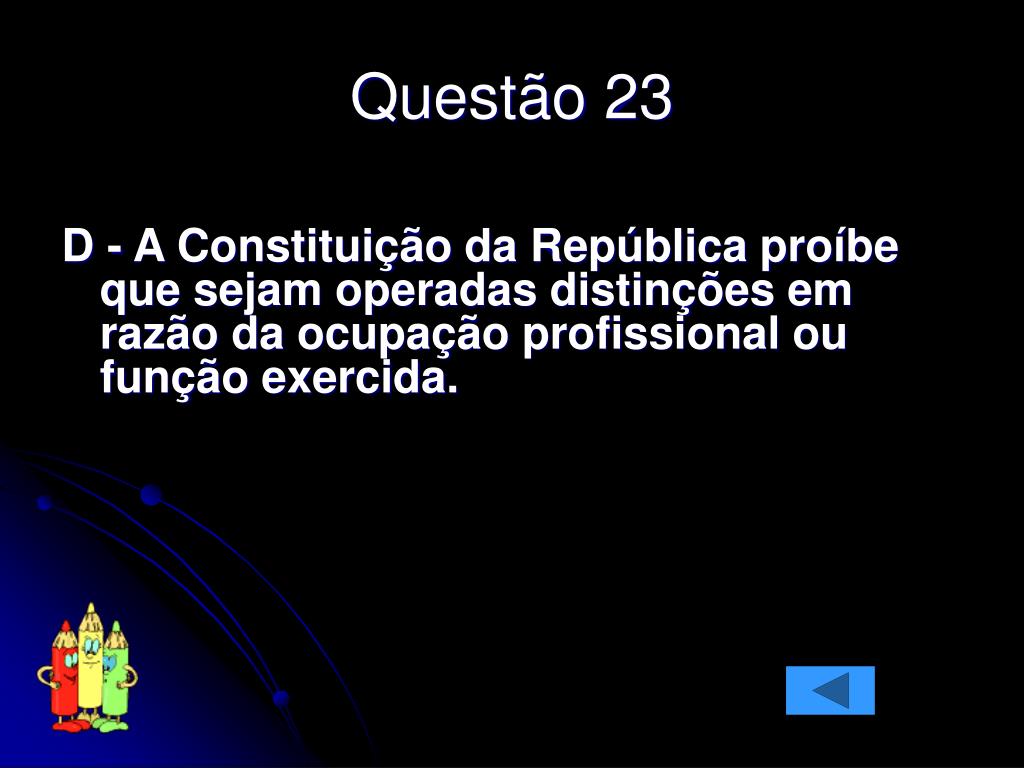 Questão 23

D - A Constituição da República proíbe que sejam operadas distinções em razão da ocupação profissional ou função exercida.